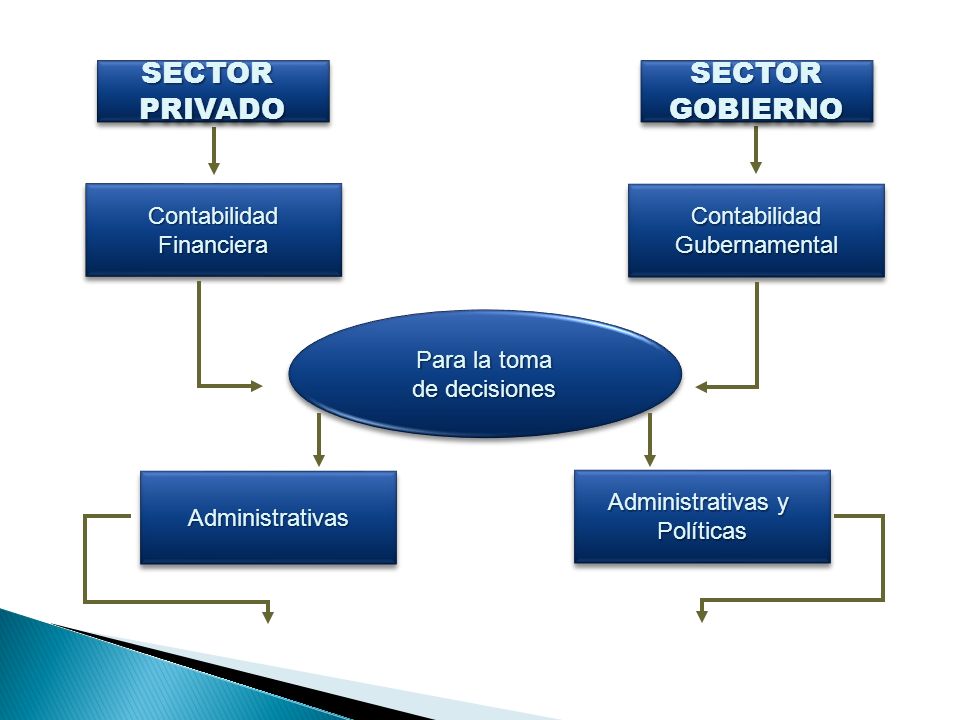 SECTOR PRIVADO

SECTOR GOBIERNO

Contabilidad Financiera

Contabilidad Gubernamental

Para la toma de decisiones

Administrativas

Administrativas y Políticas